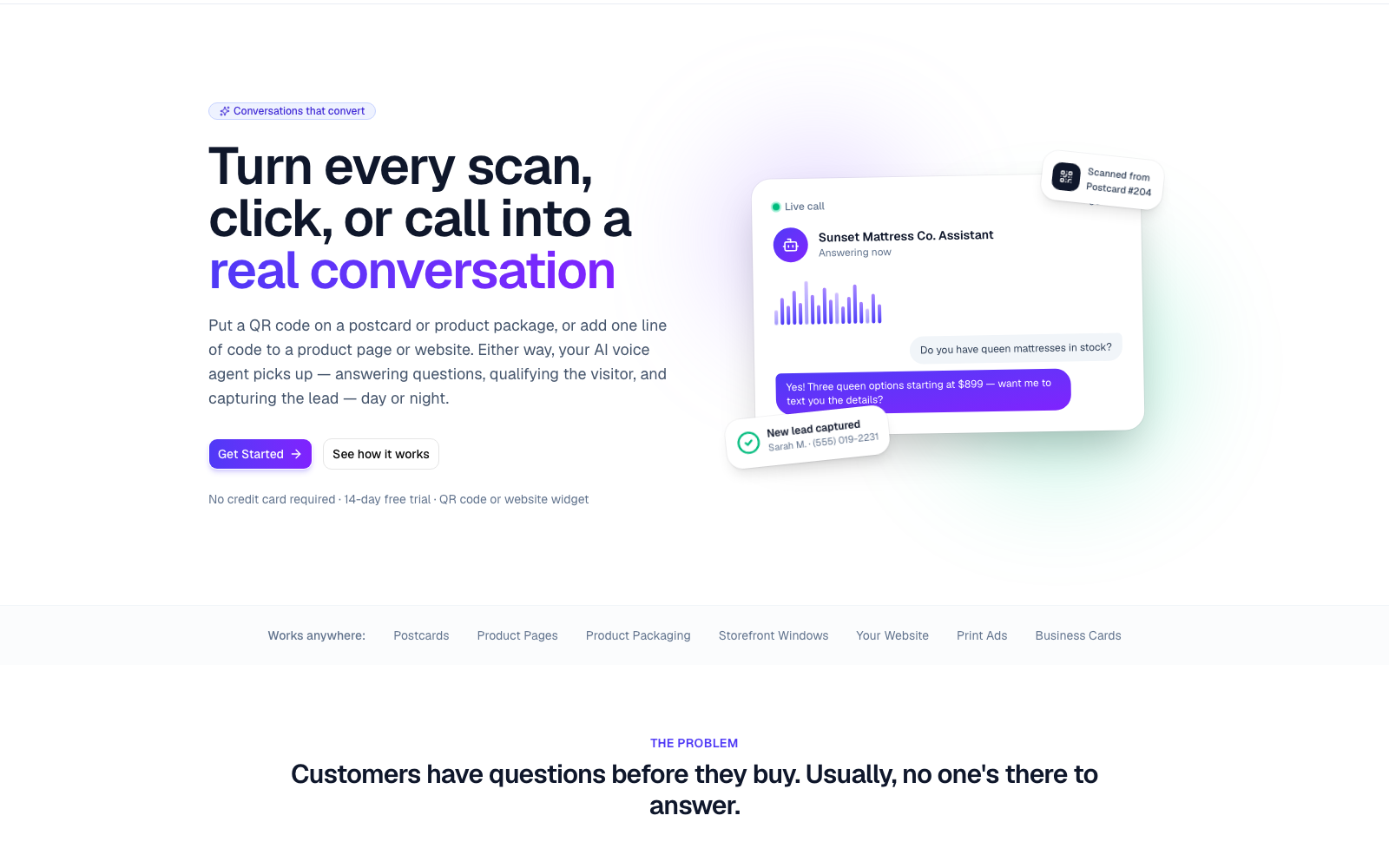 Conversations that convert

Turn every scan, click, or call into a real conversation

Put a QR code on a postcard or product package, or add one line of code to a product page or website. Either way, your AI voice agent picks up — answering questions, qualifying the visitor, and capturing the lead — day or night.

Get Started →

See how it works

No credit card required · 14-day free trial · QR code or website widget

Scanned from Postcard #204

Live call

Sunset Mattress Co. Assistant
Answering now

Do you have queen mattresses in stock?

Yes! Three queen options starting at $899 — want me to text you the details?

New lead captured
Sarah M. · (555) 019-2231

Works anywhere: Postcards Product Pages Product Packaging Storefront Windows Your Website Print Ads Business Cards

THE PROBLEM

Customers have questions before they buy. Usually, no one's there to answer.